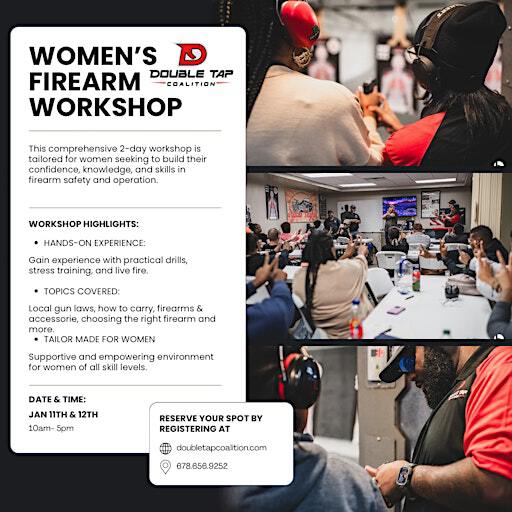 WOMEN'S FIREARM WORKSHOP

DOUBLE TAP COALITION

This comprehensive 2-day workshop is tailored for women seeking to build their confidence, knowledge, and skills in firearm safety and operation.

WORKSHOP HIGHLIGHTS:

• HANDS-ON EXPERIENCE:

Gain experience with practical drills, stress training, and live fire.

• TOPICS COVERED:

Local gun laws, how to carry, firearms & accessorie, choosing the right firearm and more.

• TAILOR MADE FOR WOMEN

Supportive and empowering environment for women of all skill levels.

DATE & TIME:

JAN 11TH & 12TH

10am- 5pm

RESERVE YOUR SPOT BY REGISTERING AT

doubletapcoalition.com

678.658.9252